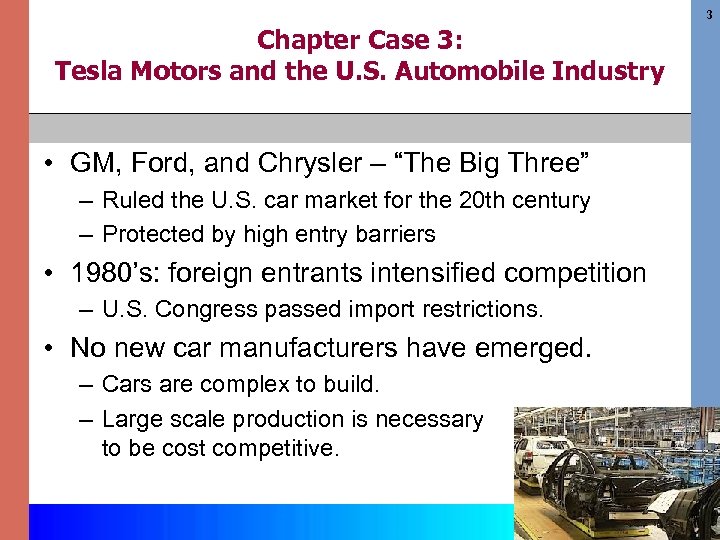 3

Chapter Case 3:
Tesla Motors and the U.S. Automobile Industry

• GM, Ford, and Chrysler – “The Big Three”
– Ruled the U.S. car market for the 20th century
– Protected by high entry barriers
• 1980’s: foreign entrants intensified competition
– U.S. Congress passed import restrictions.
• No new car manufacturers have emerged.
– Cars are complex to build.
– Large scale production is necessary to be cost competitive.